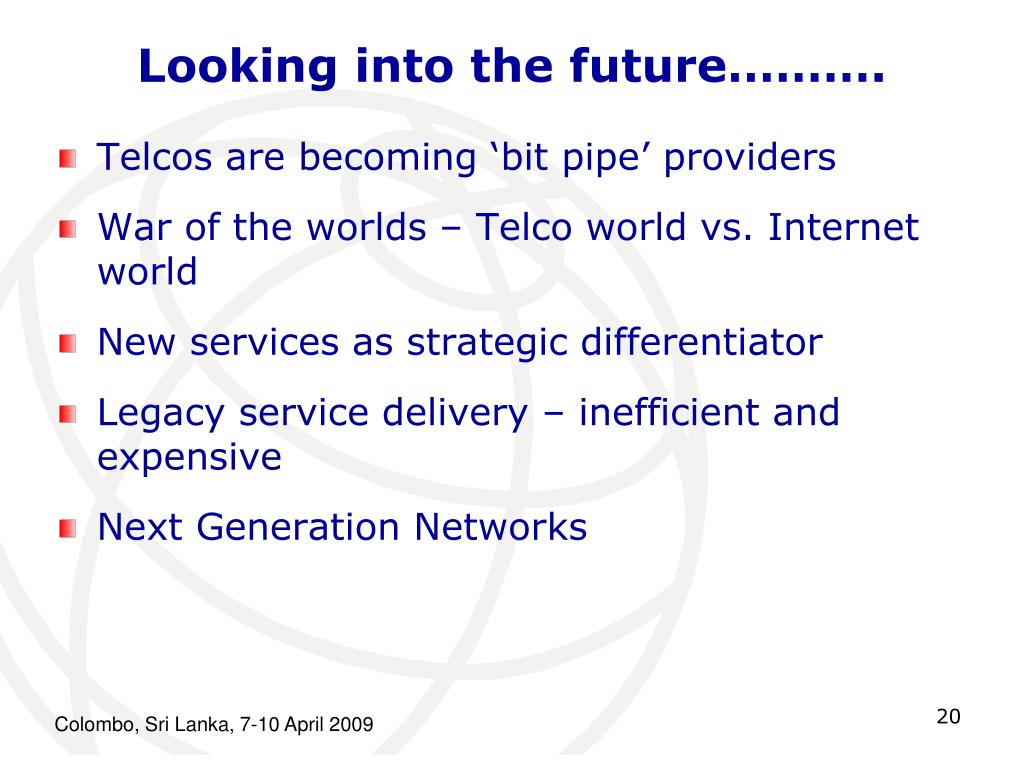 Looking into the future……….

Telcos are becoming ‘bit pipe’ providers

War of the worlds – Telco world vs. Internet world

New services as strategic differentiator

Legacy service delivery – inefficient and expensive

Next Generation Networks

Colombo, Sri Lanka, 7-10 April 2009

20